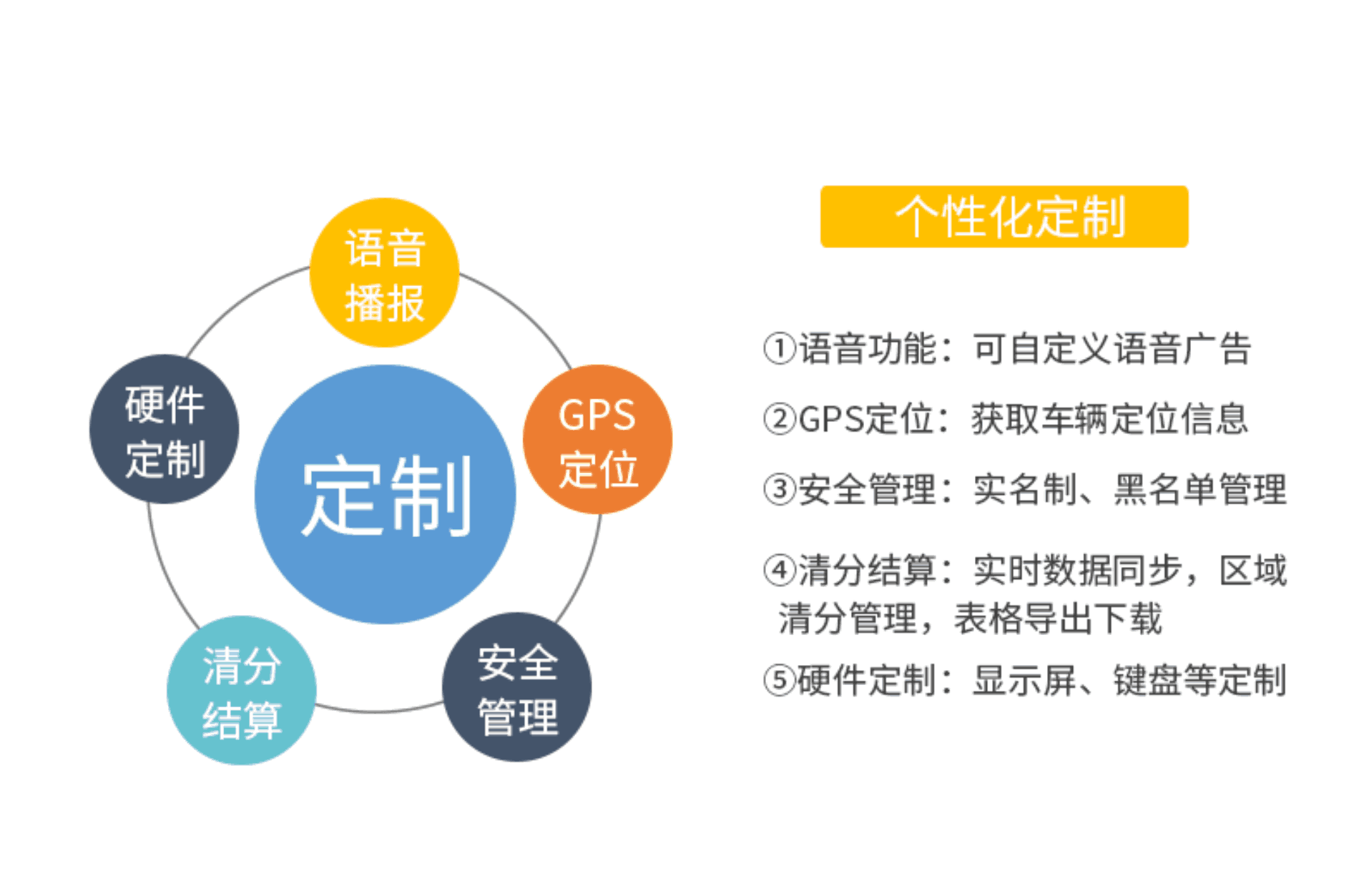 语音播报

硬件定制

定制

GPS定位

清分结算

安全管理

个性化定制

①语音功能：可自定义语音广告

②GPS定位：获取车辆定位信息

③安全管理：实名制、黑名单管理

④清分结算：实时数据同步，区域清分管理，表格导出下载

⑤硬件定制：显示屏、键盘等定制